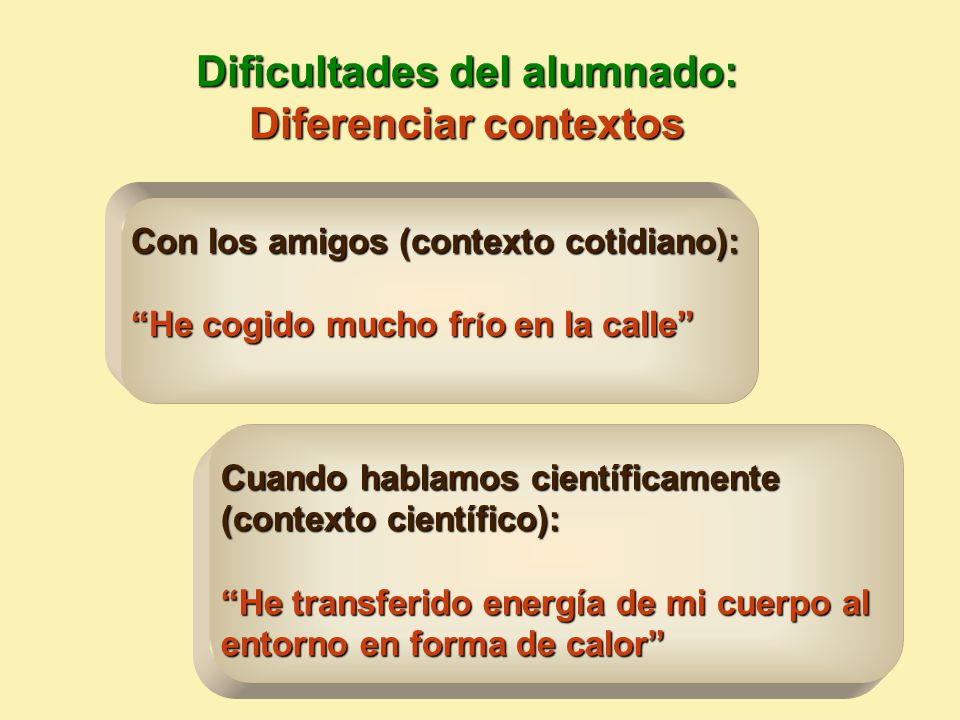 Dificultades del alumnado:
Diferenciar contextos

Con los amigos (contexto cotidiano):

“He cogido mucho frío en la calle”

Cuando hablamos científicamente (contexto científico):

“He transferido energía de mi cuerpo al entorno en forma de calor”